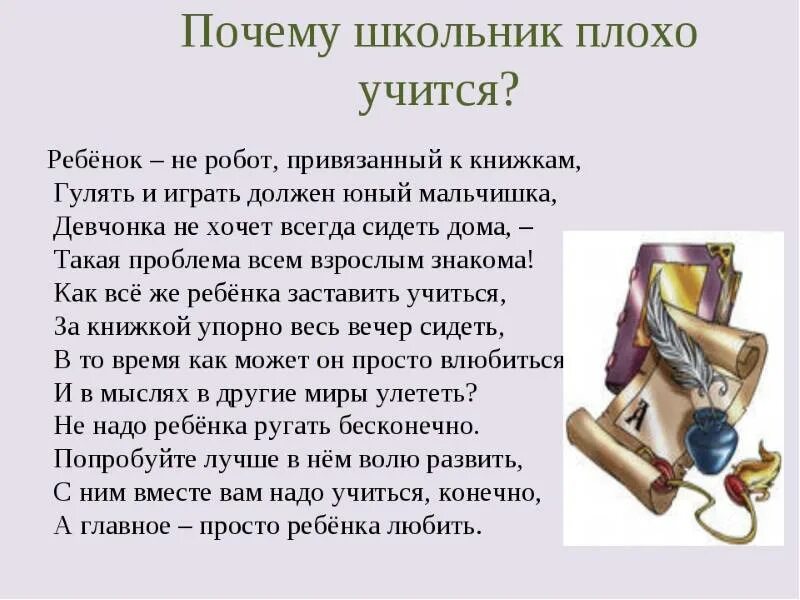 Почему школьник плохо учится?

Ребёнок – не робот, привязанный к книжкам,
Гулять и играть должен юный мальчишка,
Девчонка не хочет всегда сидеть дома, –
Такая проблема всем взрослым знакома!
Как всё же ребёнка заставить учиться,
За книжкой упорно весь вечер сидеть,
В то время как может он просто влюбиться
И в мыслях в другие миры улететь?
Не надо ребёнка ругать бесконечно.
Попробуйте лучше в нём волю развить,
С ним вместе вам надо учиться, конечно,
А главное – просто ребёнка любить.

А